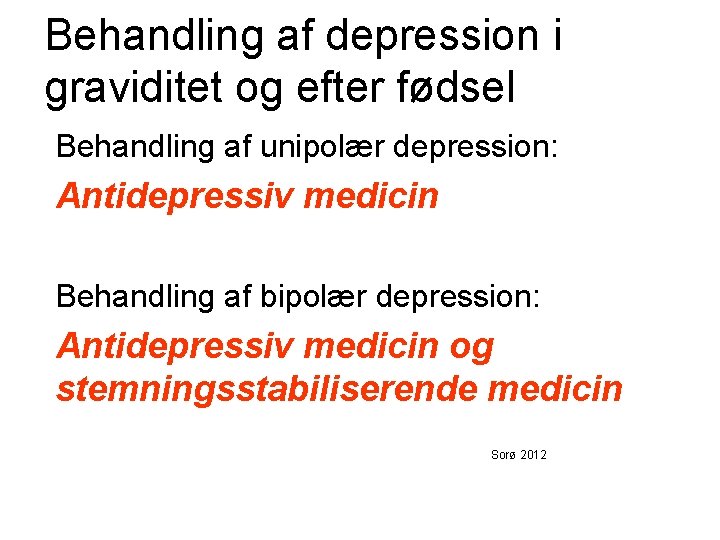 Behandling af depression i graviditet og efter fødsel

Behandling af unipolær depression:

Antidepressiv medicin

Behandling af bipolær depression:

Antidepressiv medicin og stemningsstabiliserende medicin

Sorø 2012